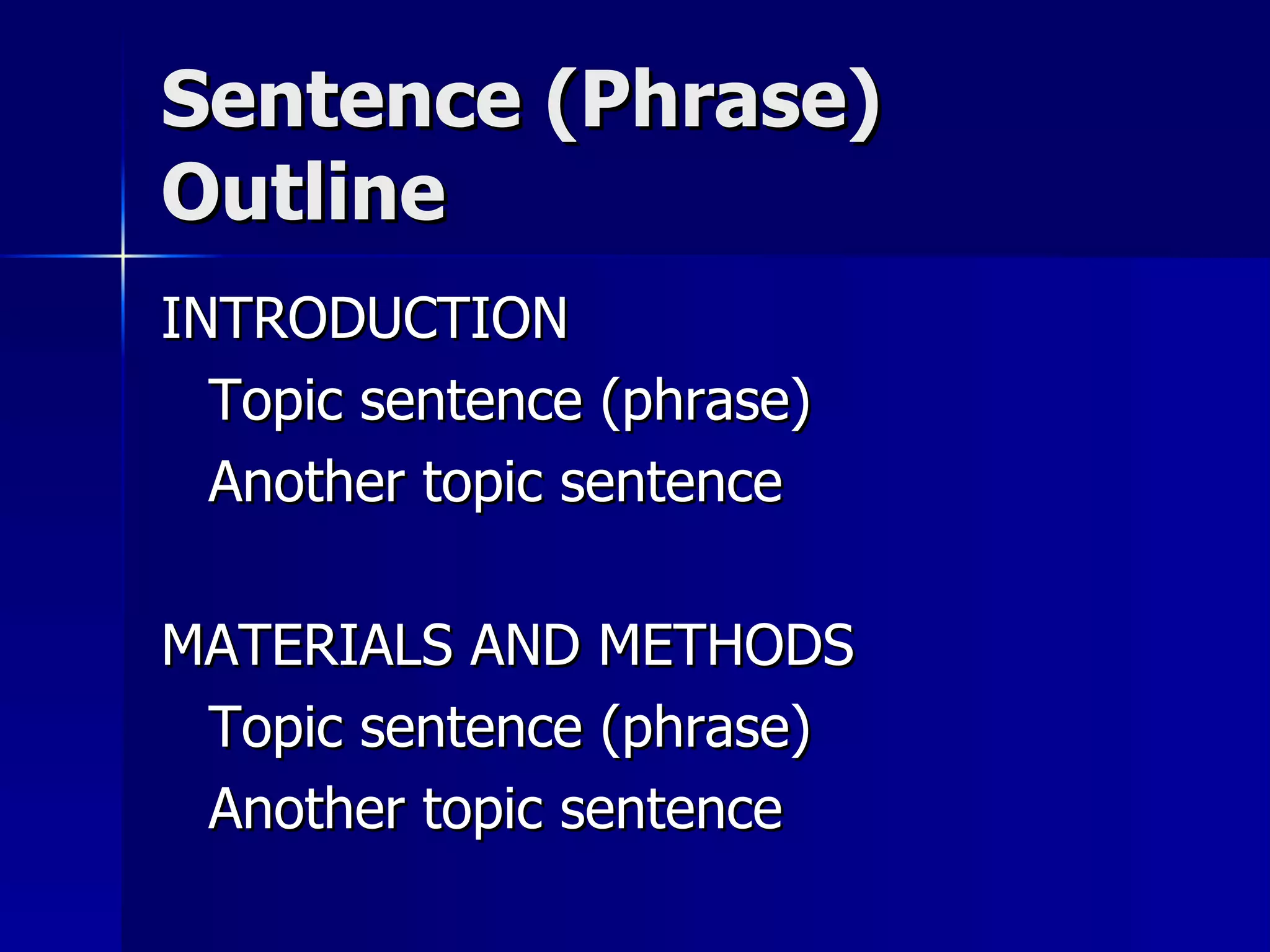 Sentence (Phrase) Outline

INTRODUCTION
Topic sentence (phrase)
Another topic sentence

MATERIALS AND METHODS
Topic sentence (phrase)
Another topic sentence